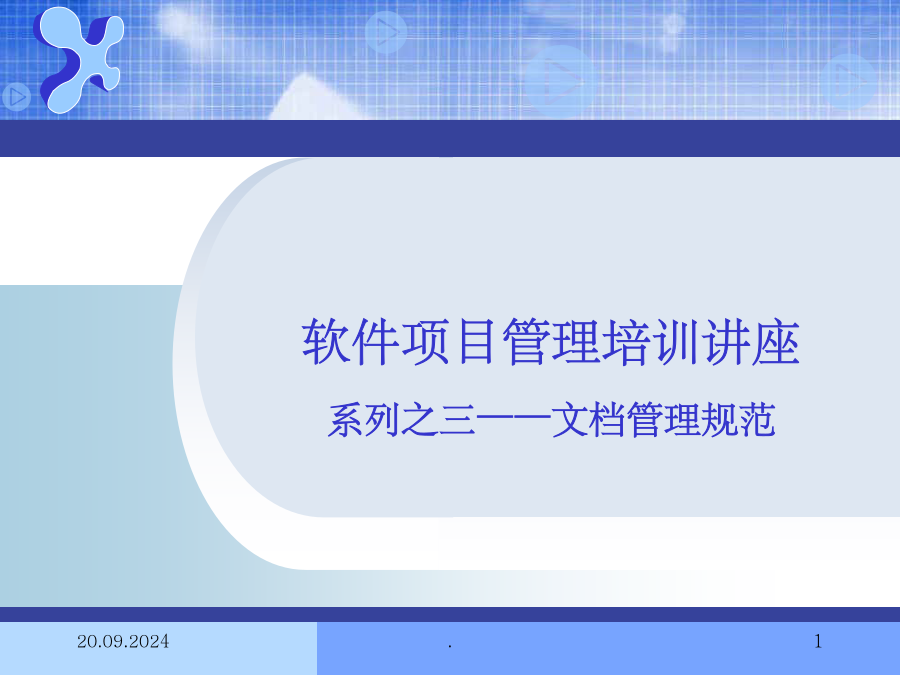 软件项目管理培训讲座

系列之三——文档管理规范

20.09.2024

.

1